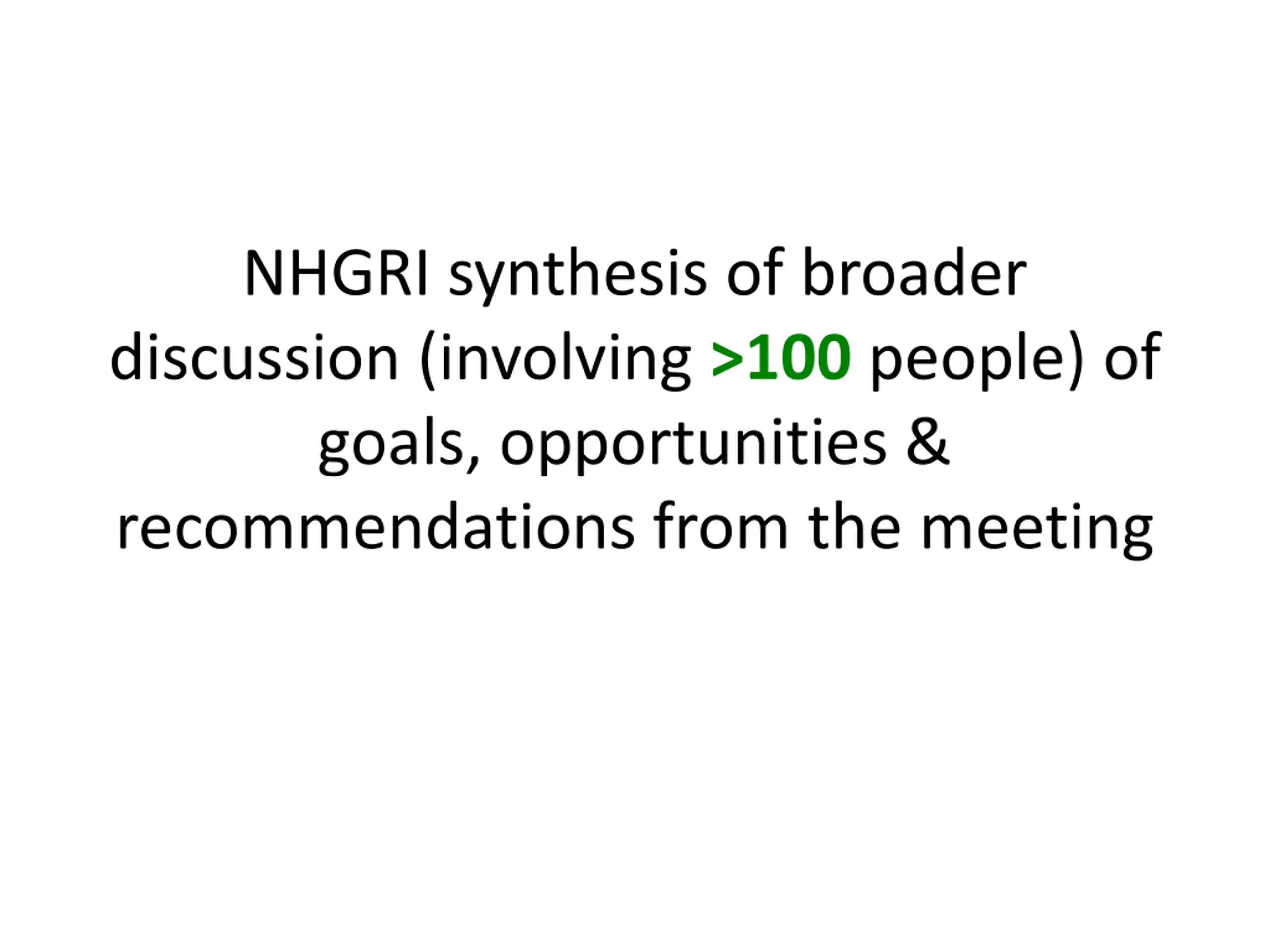 NHGRI synthesis of broader discussion (involving >100 people) of goals, opportunities & recommendations from the meeting